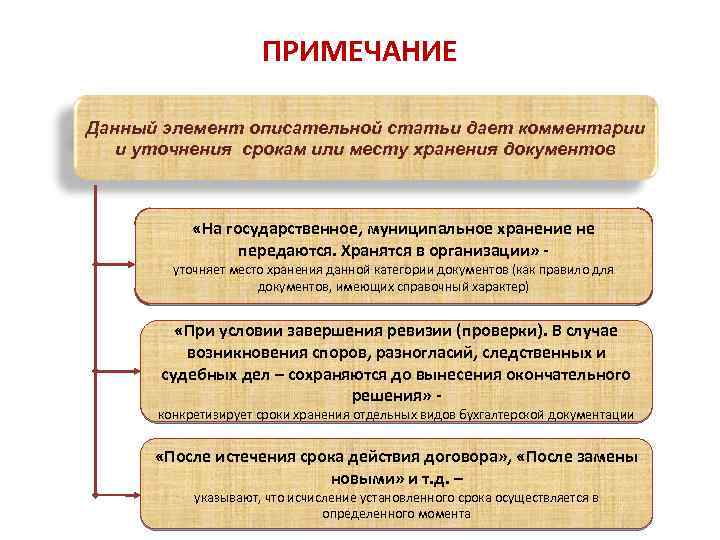 ПРИМЕЧАНИЕ

Данный элемент описательной статьи дает комментарии и уточнения  срокам или месту хранения документов

«На государственное, муниципальное хранение не передаются. Хранятся в организации» - уточняет место хранения данной категории документов (как правило для документов, имеющих справочный характер)

«При условии завершения ревизии (проверки). В случае возникновения споров, разногласий, следственных и судебных дел – сохраняются до вынесения окончательного решения» - конкретизирует сроки хранения отдельных видов бухгалтерской документации

«После истечения срока действия договора», «После замены новыми» и т.д. – указывают, что исчисление установленного срока осуществляется в определенного момента